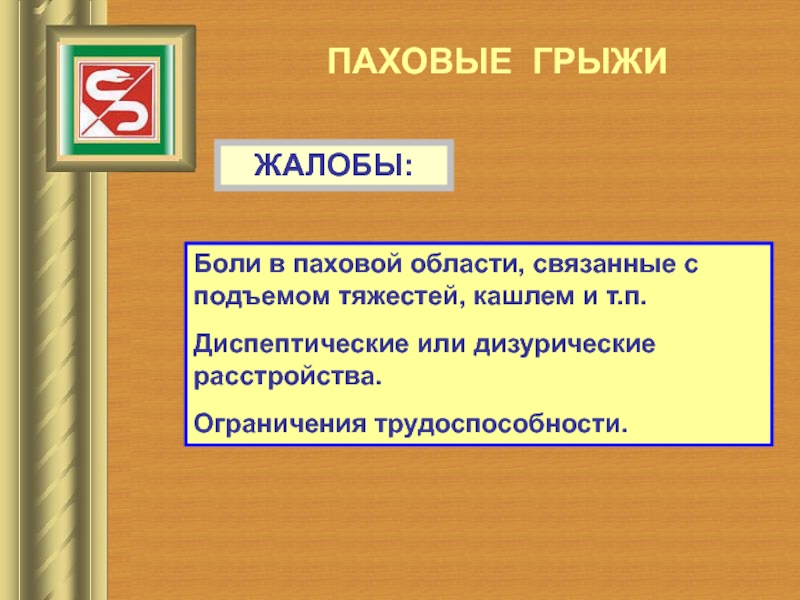 ПАХОВЫЕ ГРЫЖИ

ЖАЛОБЫ:

Боли в паховой области, связанные с подъемом тяжестей, кашлем и т.п.

Диспептические или дизурические расстройства.

Ограничения трудоспособности.